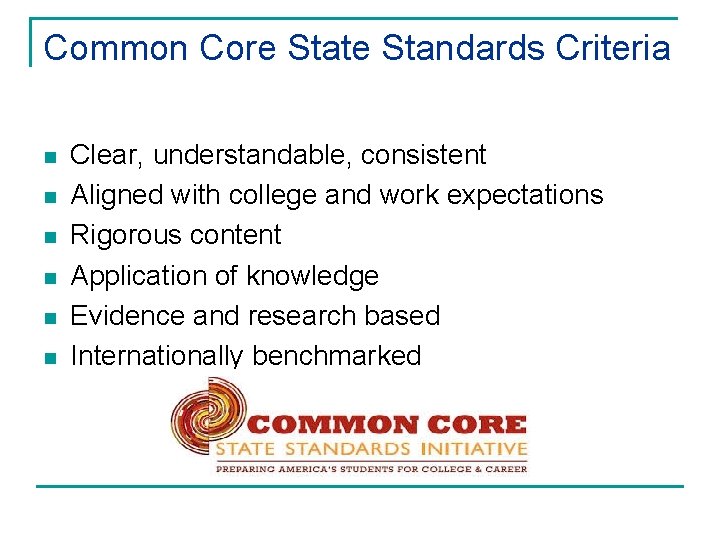 Common Core State Standards Criteria

- Clear, understandable, consistent
- Aligned with college and work expectations
- Rigorous content
- Application of knowledge
- Evidence and research based
- Internationally benchmarked

COMMON CORE
STATE STANDARDS INITIATIVE
PREPARING AMERICA'S STUDENTS FOR COLLEGE & CAREER